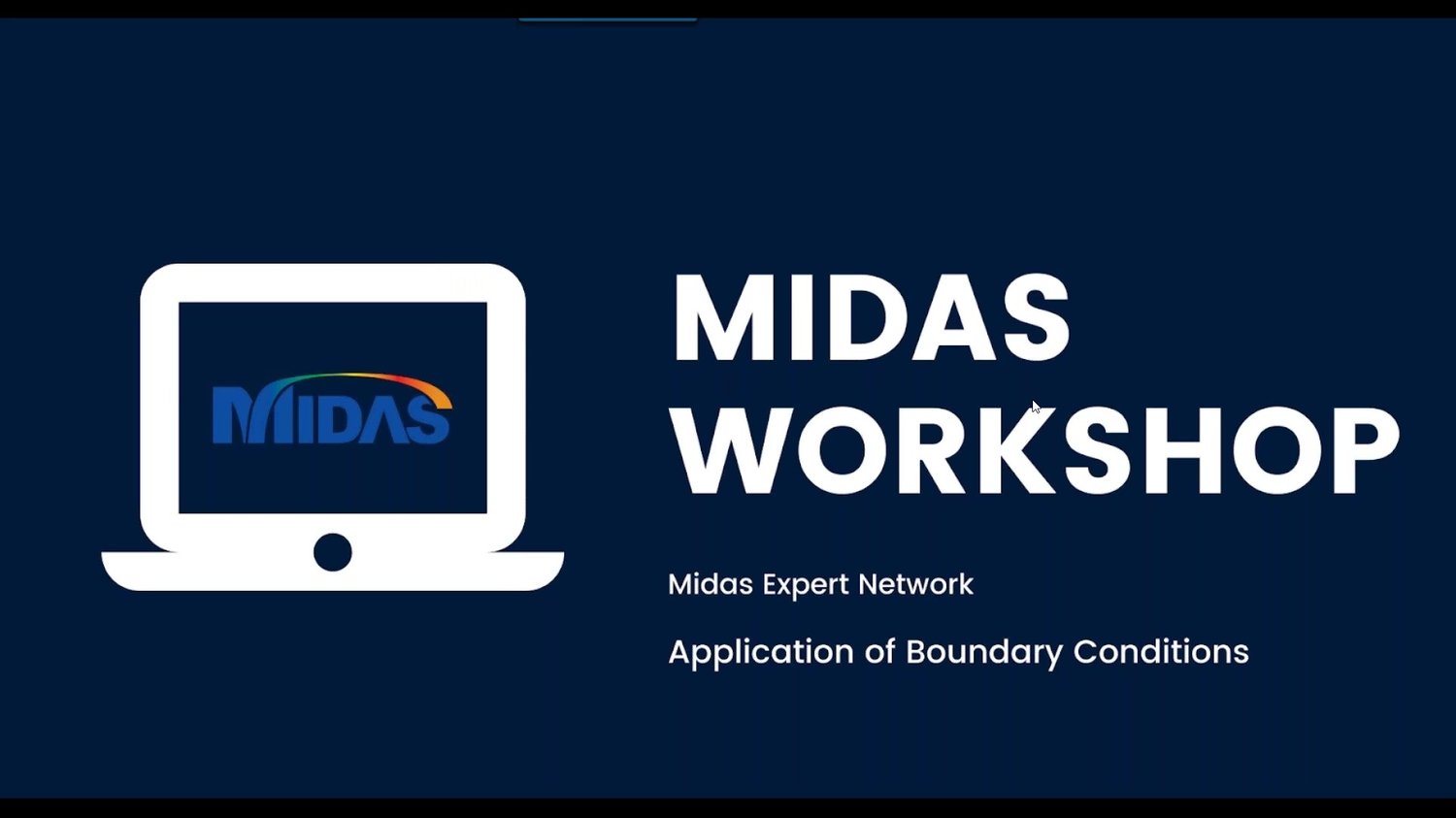 MIDAS

MIDAS WORKSHOP

Midas Expert Network

Application of Boundary Conditions